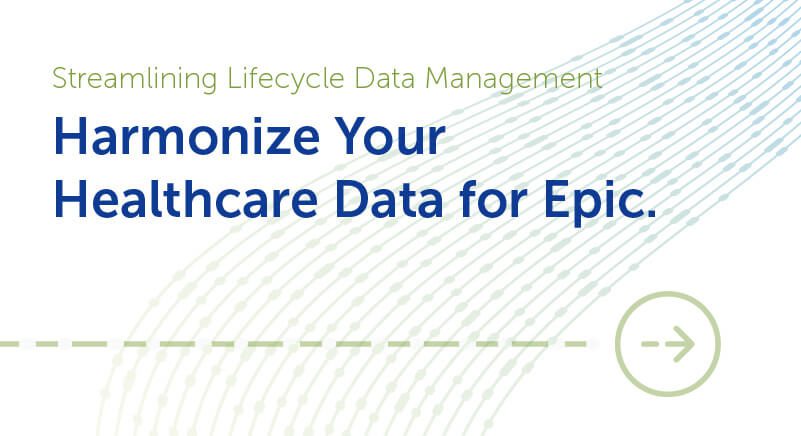 Streamlining Lifecycle Data Management

Harmonize Your Healthcare Data for Epic.